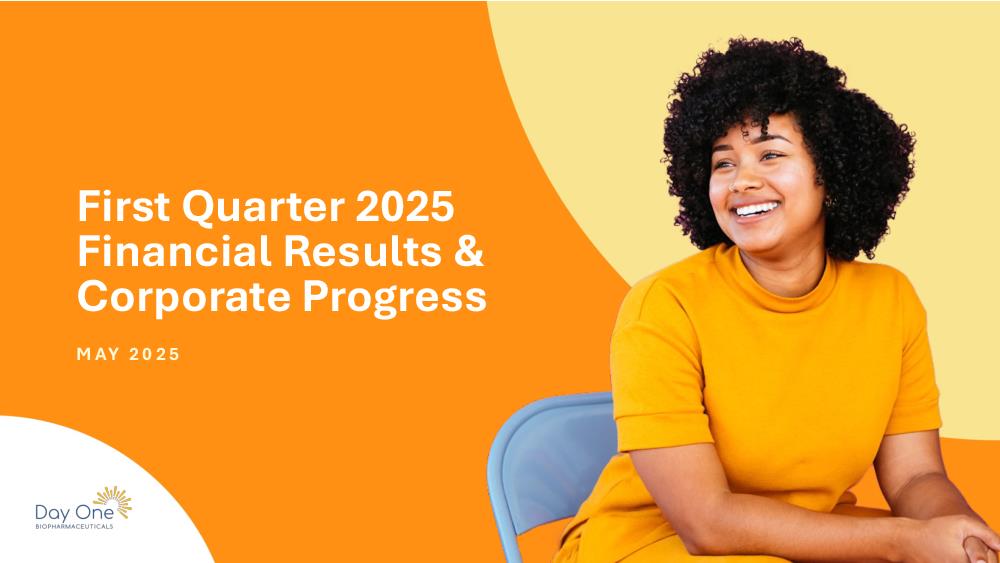 First Quarter 2025 Financial Results & Corporate Progress

MAY 2025

Day One
BIOPHARMACEUTICALS